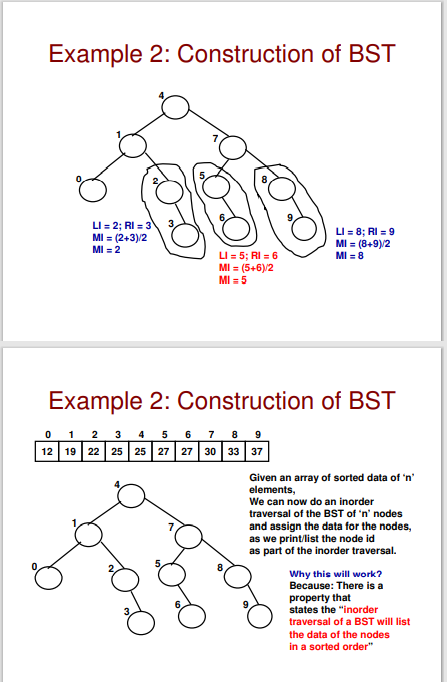 Example 2: Construction of BST

4

1

7

0

2

5

8

3

6

9

LI = 2; RI = 3
MI = (2+3)/2
MI = 2

LI = 5; RI = 6
MI = (5+6)/2
MI = 5

LI = 8; RI = 9
MI = (8+9)/2
MI = 8

Example 2: Construction of BST

| 0 | 1 | 2 | 3 | 4 | 5 | 6 | 7 | 8 | 9 |
|---|---|---|---|---|---|---|---|---|---|
| 12 | 19 | 22 | 25 | 25 | 27 | 27 | 30 | 33 | 37 |

4

1

7

0

2

5

8

3

6

9

Given an array of sorted data of 'n' elements,
We can now do an inorder traversal of the BST of 'n' nodes and assign the data for the nodes, as we print/list the node id as part of the inorder traversal.

Why this will work?
Because: There is a property that states the "inorder traversal of a BST will list the data of the nodes in a sorted order"